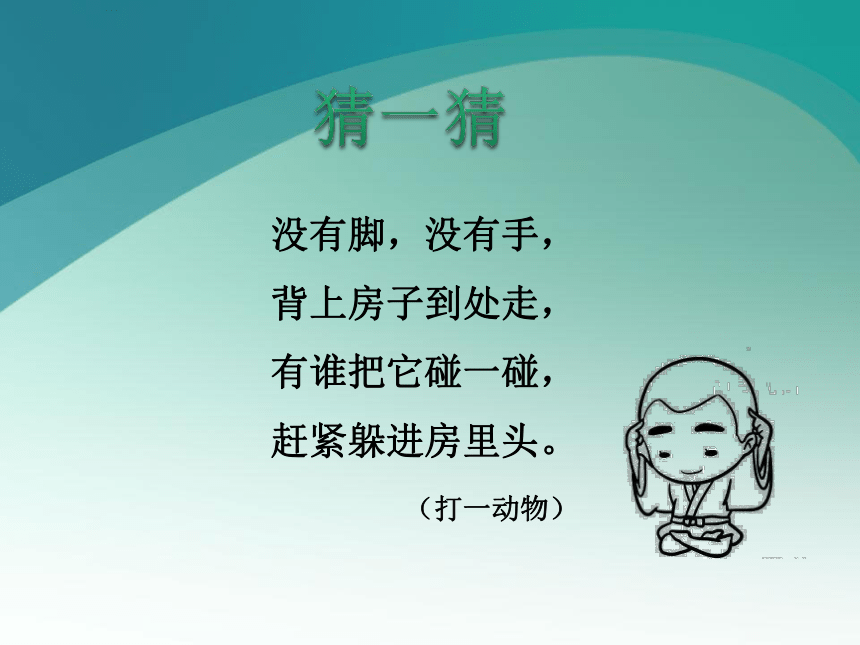 猜一猜

没有脚，没有手，
背上房子到处走，
有谁把它碰一碰，
赶紧躲进房里头。

（打一动物）